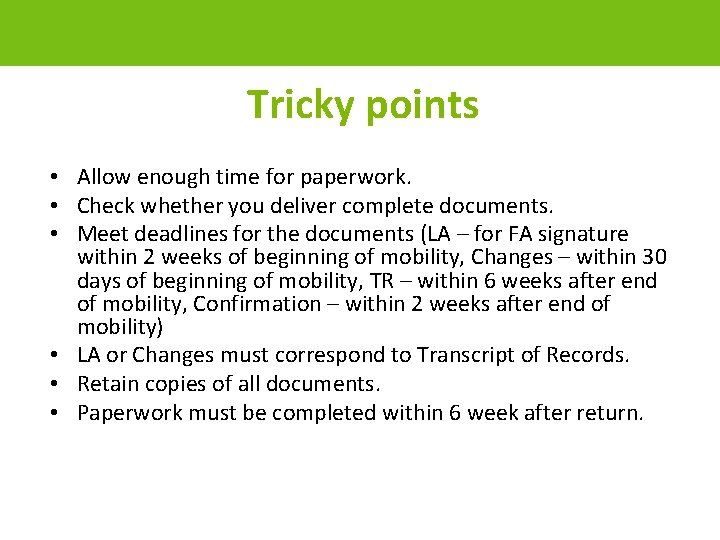 Tricky points

• Allow enough time for paperwork.
• Check whether you deliver complete documents.
• Meet deadlines for the documents (LA – for FA signature within 2 weeks of beginning of mobility, Changes – within 30 days of beginning of mobility, TR – within 6 weeks after end of mobility, Confirmation – within 2 weeks after end of mobility)
• LA or Changes must correspond to Transcript of Records.
• Retain copies of all documents.
• Paperwork must be completed within 6 week after return.